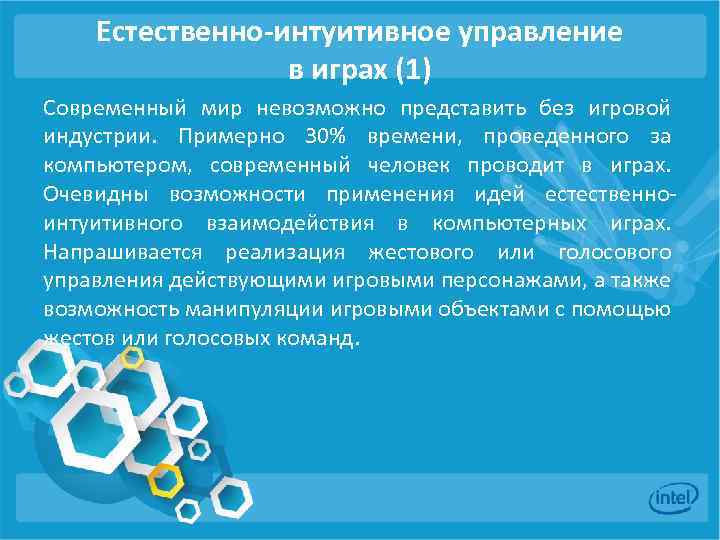 Естественно-интуитивное управление в играх (1)

Современный мир невозможно представить без игровой индустрии. Примерно 30% времени, проведенного за компьютером, современный человек проводит в играх. Очевидны возможности применения идей естественно-интуитивного взаимодействия в компьютерных играх. Напрашивается реализация жестового или голосового управления действующими игровыми персонажами, а также возможность манипуляции игровыми объектами с помощью жестов или голосовых команд.

intel